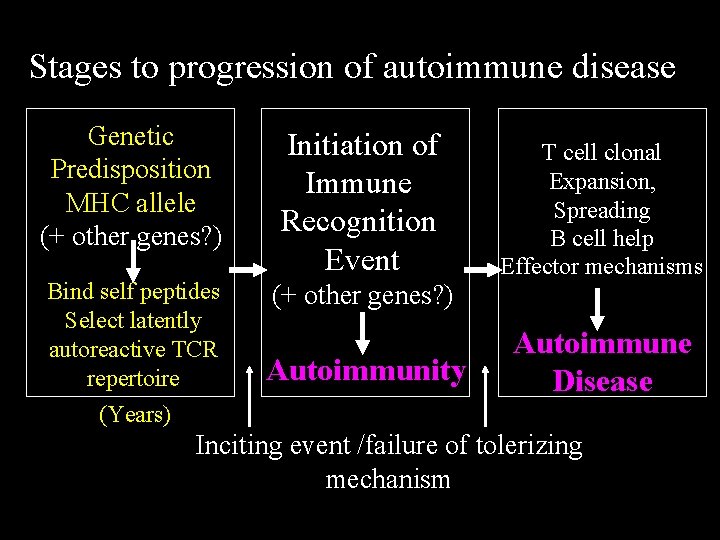 Stages to progression of autoimmune disease

Genetic Predisposition MHC allele (+ other genes?)

Bind self peptides Select latently autoreactive TCR repertoire

(Years)

Initiation of Immune Recognition Event (+ other genes?)

Autoimmunity

T cell clonal Expansion, Spreading B cell help Effector mechanisms

Autoimmune Disease

Inciting event /failure of tolerizing mechanism